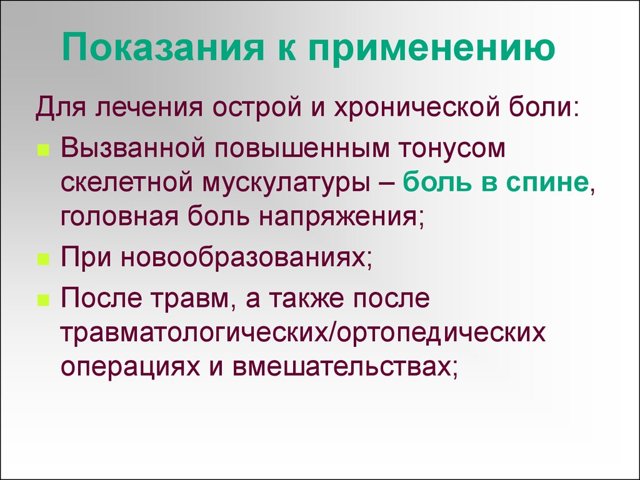 Показания к применению

Для лечения острой и хронической боли:

- Вызванной повышенным тонусом скелетной мускулатуры – боль в спине, головная боль напряжения;
- При новообразованиях;
- После травм, а также после травматологических/ортопедических операциях и вмешательствах;